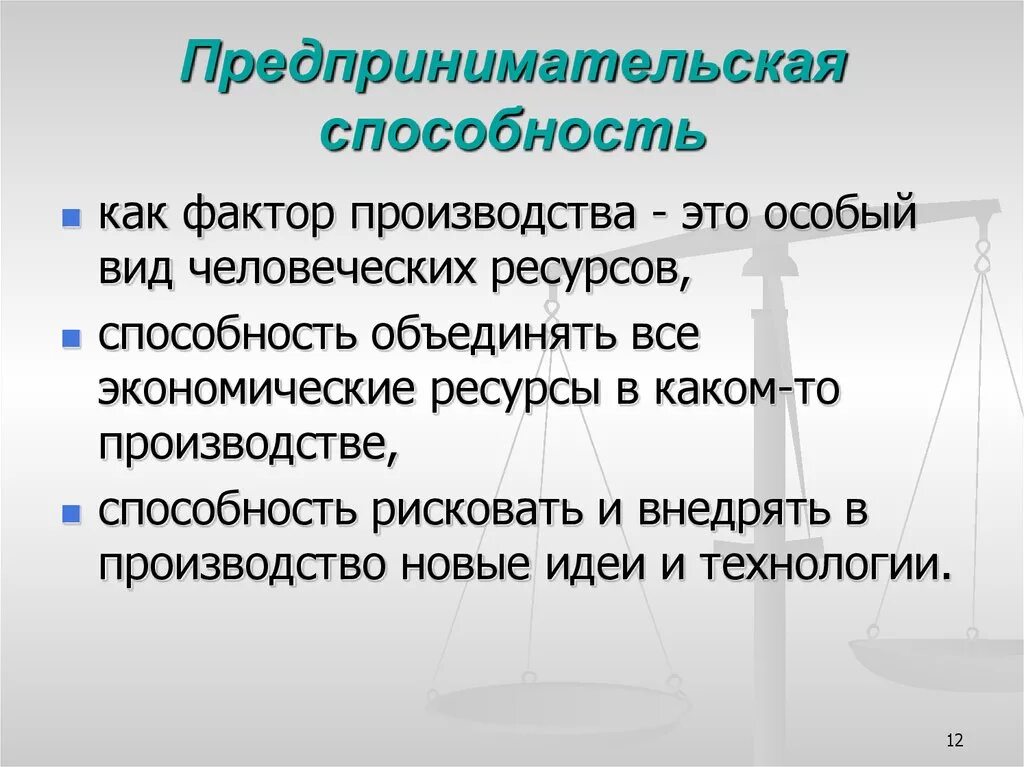 Предпринимательская способность

- как фактор производства - это особый вид человеческих ресурсов,
- способность объединять все экономические ресурсы в каком-то производстве,
- способность рисковать и внедрять в производство новые идеи и технологии.

12